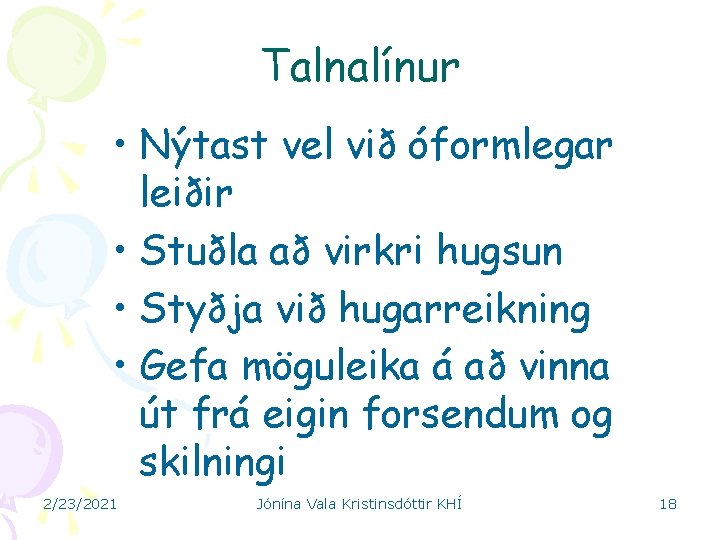 Talnalínur

• Nýtast vel við óformlegar leiðir
• Stuðla að virkri hugsun
• Styðja við hugarreikning
• Gefa möguleika á að vinna út frá eigin forsendum og skilningi

2/23/2021 Jónína Vala Kristinsdóttir KHÍ 18